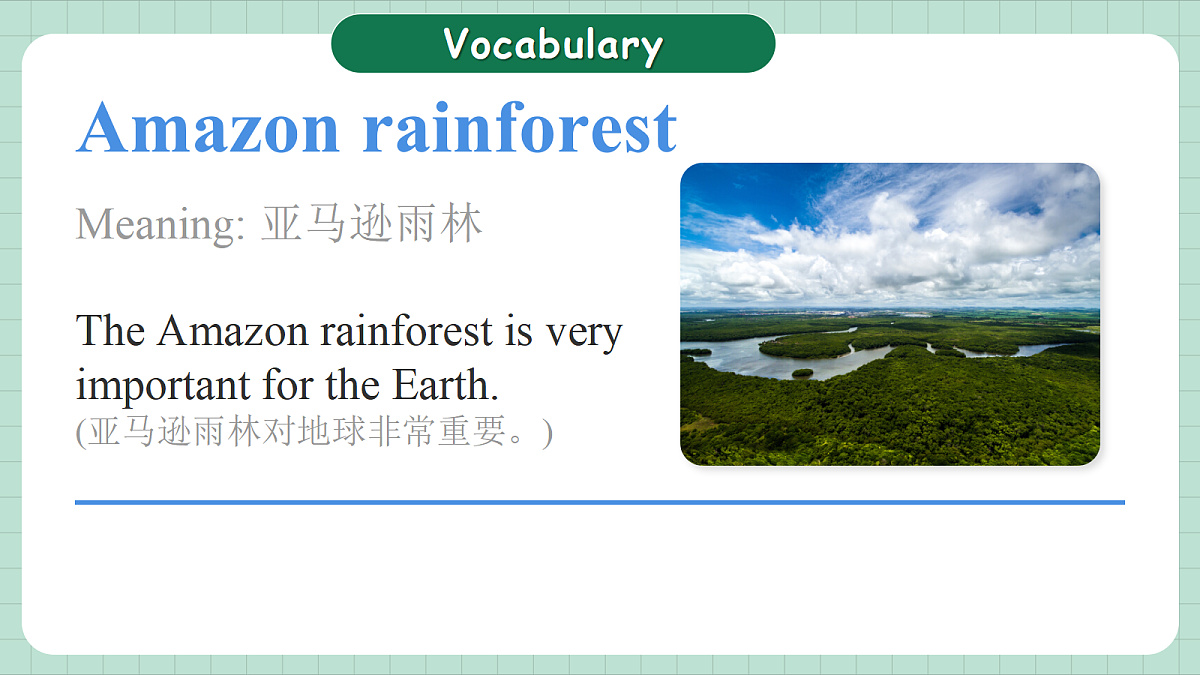 Vocabulary

Amazon rainforest

Meaning: 亚马逊雨林

The Amazon rainforest is very important for the Earth.
(亚马逊雨林对地球非常重要。)